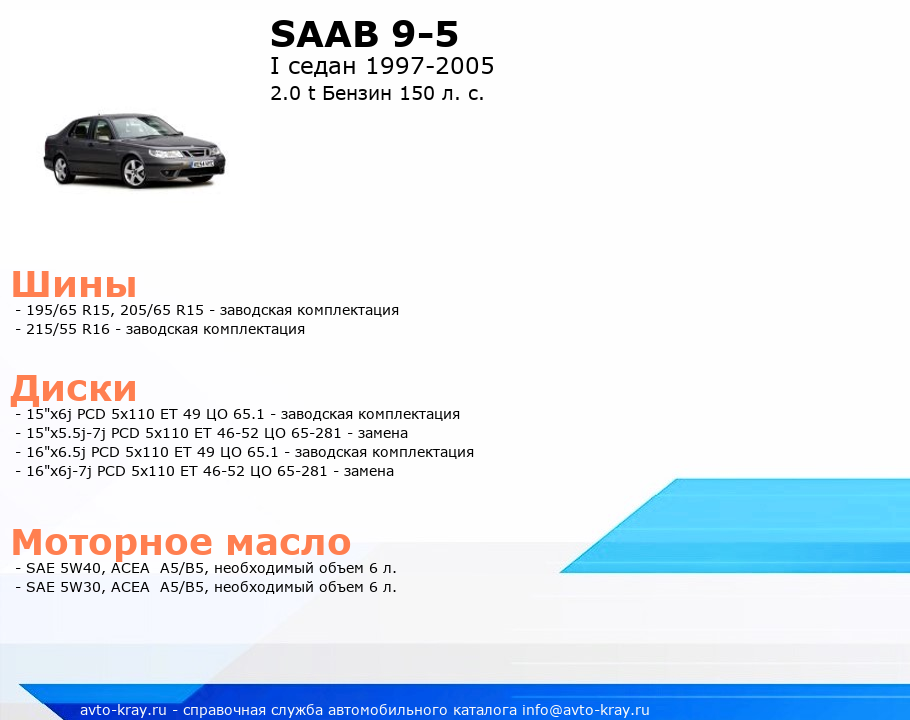 SAAB 9-5
I седан 1997-2005
2.0 t Бензин 150 л. с.

Шины
- 195/65 R15, 205/65 R15 - заводская комплектация
- 215/55 R16 - заводская комплектация

Диски
- 15"x6j PCD 5x110 ET 49 ЦО 65.1 - заводская комплектация
- 15"x5.5j-7j PCD 5x110 ET 46-52 ЦО 65-281 - замена
- 16"x6.5j PCD 5x110 ET 49 ЦО 65.1 - заводская комплектация
- 16"x6j-7j PCD 5x110 ET 46-52 ЦО 65-281 - замена

Моторное масло
- SAE 5W40, ACEA A5/B5, необходимый объем 6 л.
- SAE 5W30, ACEA A5/B5, необходимый объем 6 л.

avto-kray.ru - справочная служба автомобильного каталога info@avto-kray.ru